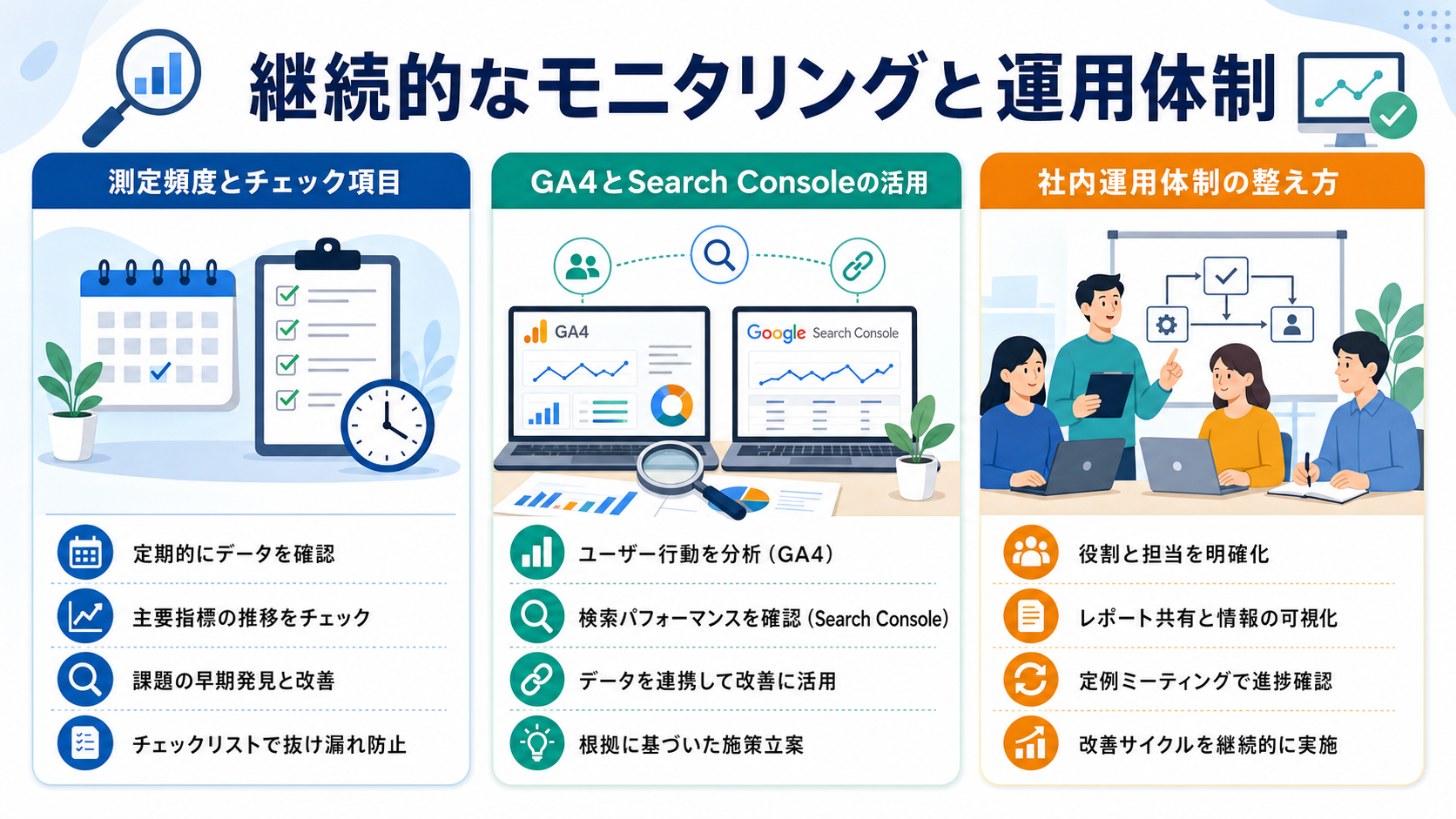 継続的なモニタリングと運用体制

測定頻度とチェック項目

定期的にデータを確認

主要指標の推移をチェック

課題の早期発見と改善

チェックリストで抜け漏れ防止

GA4とSearch Consoleの活用

GA4

Google Search Console

ユーザー行動を分析（GA4）

検索パフォーマンスを確認（Search Console）

データを連携して改善に活用

根拠に基づいた施策立案

社内運用体制の整え方

役割と担当を明確化

レポート共有と情報の可視化

定例ミーティングで進捗確認

改善サイクルを継続的に実施